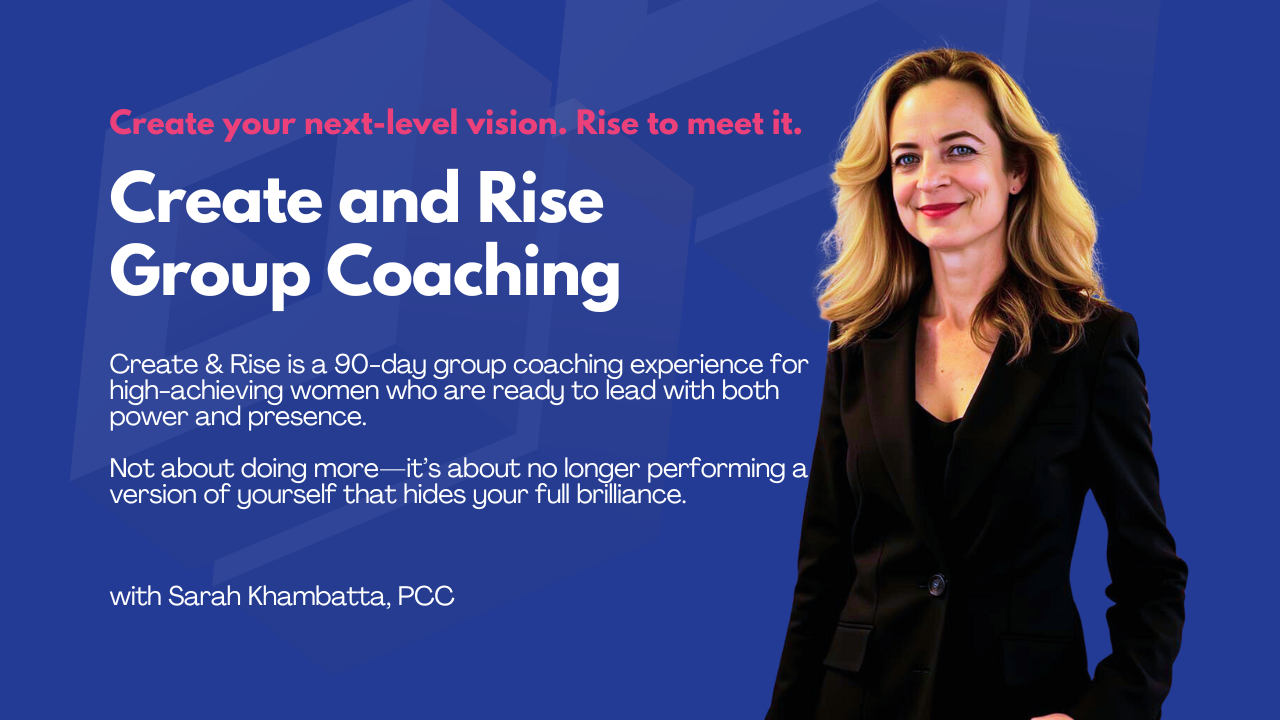 Create your next-level vision. Rise to meet it.

Create and Rise Group Coaching

Create & Rise is a 90-day group coaching experience for high-achieving women who are ready to lead with both power and presence.

Not about doing more—it's about no longer performing a version of yourself that hides your full brilliance.

with Sarah Khambatta, PCC